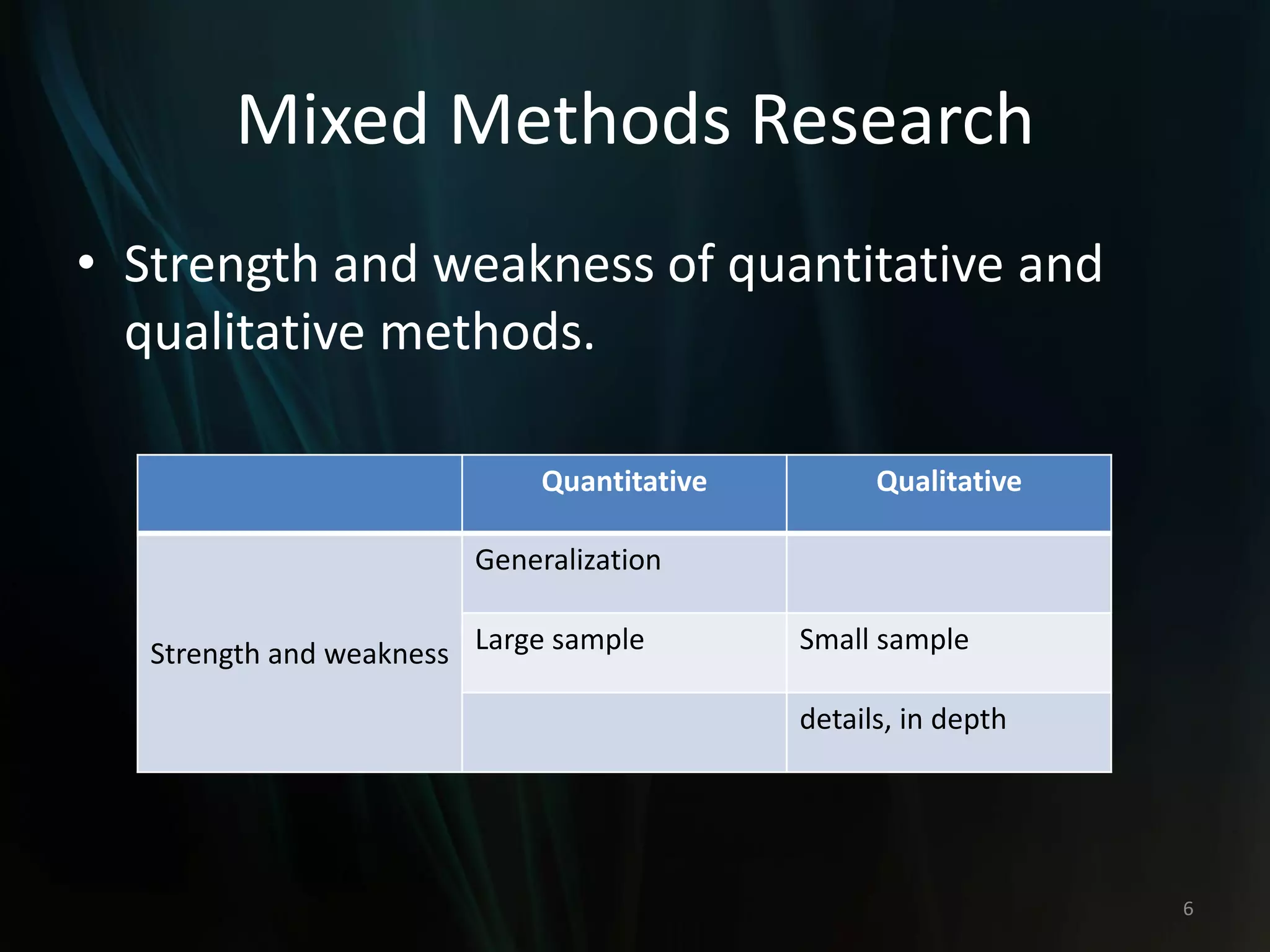 Mixed Methods Research

• Strength and weakness of quantitative and qualitative methods.

| | Quantitative | Qualitative |
|---|---|---|
| Strength and weakness | Generalization | |
| | Large sample | Small sample |
| | | details, in depth |

6